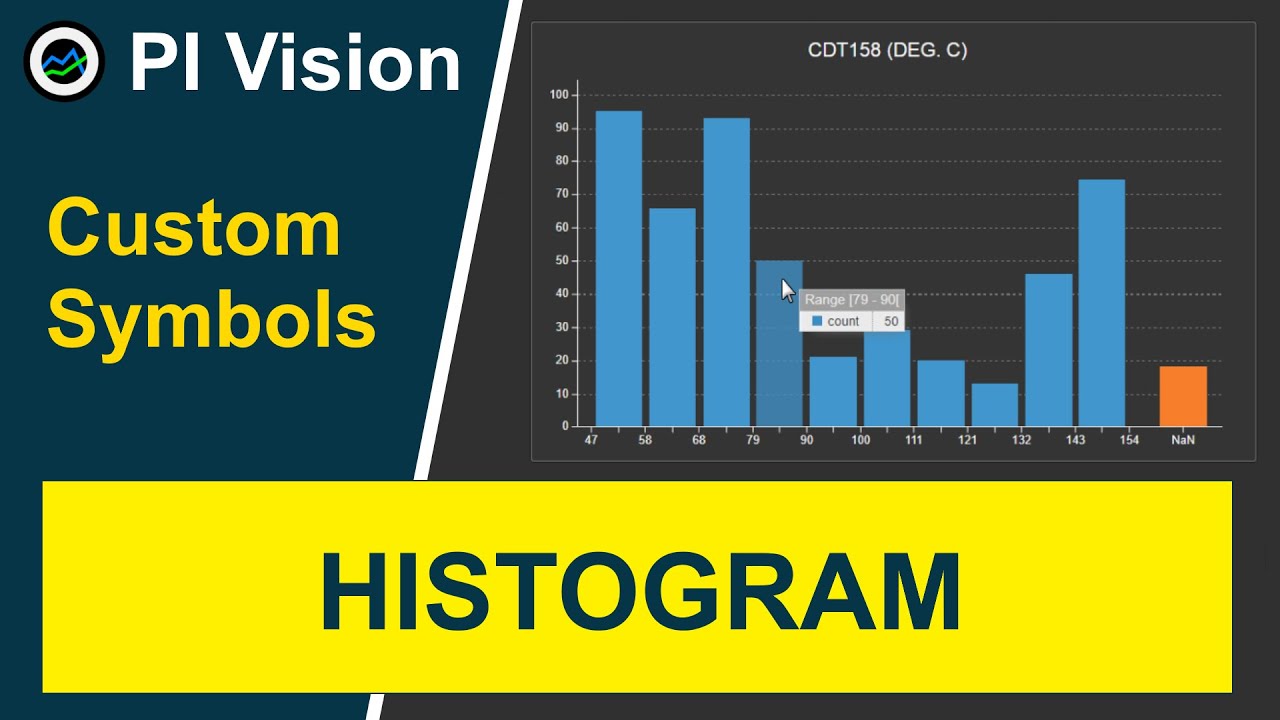 PI Vision

Custom Symbols

CDT158 (DEG. C)

100
90
80
70
60
50
40
30
20
10
0

Range [79 - 90[
count 50

47 58 68 79 90 100 111 121 132 143 154 NaN

HISTOGRAM